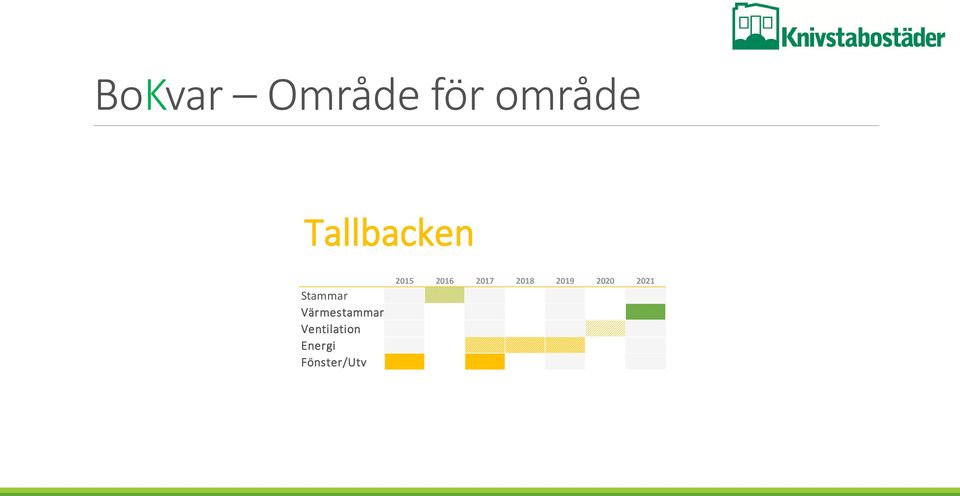 Knivstabostäder

BoKvar – Område för område

Tallbacken

| | 2015 | 2016 | 2017 | 2018 | 2019 | 2020 | 2021 |
|---|---|---|---|---|---|---|---|
| Stammar | | | | | | | |
| Värmestammar | | | | | | | |
| Ventilation | | | | | | | |
| Energi | | | | | | | |
| Fönster/Utv | | | | | | | |